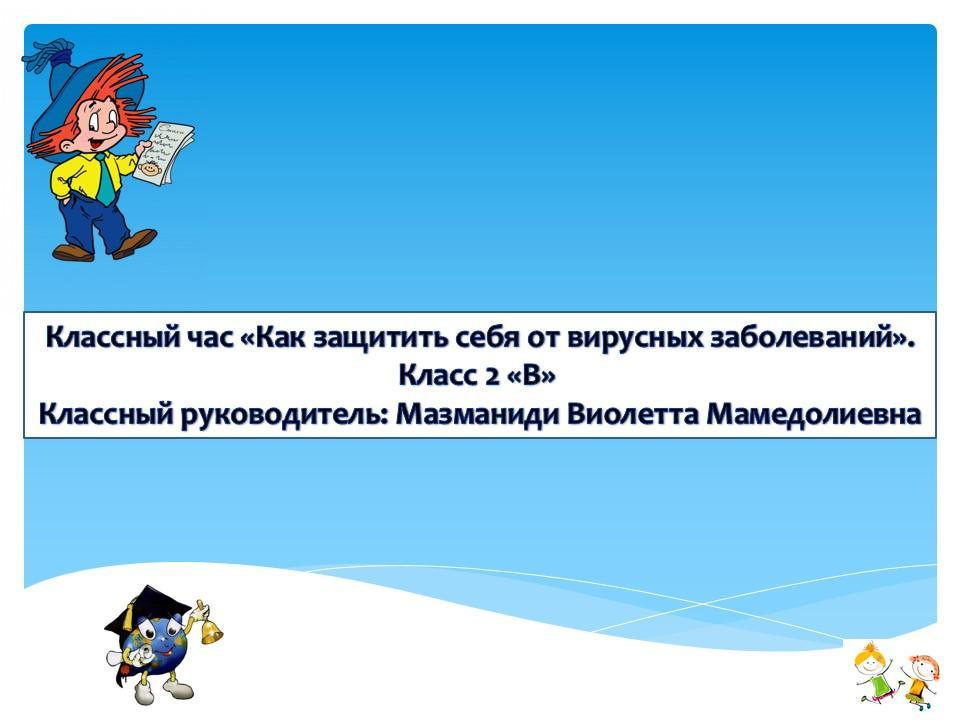 Классный час «Как защитить себя от вирусных заболеваний».
Класс 2 «В»
Классный руководитель: Мазманиди Виолетта Мамедолиевна